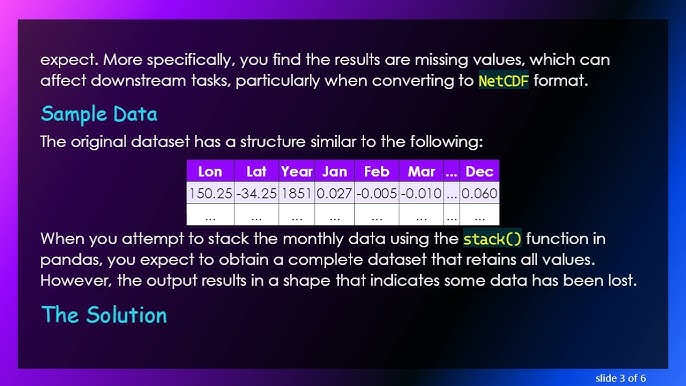 expect. More specifically, you find the results are missing values, which can affect downstream tasks, particularly when converting to NetCDF format.

Sample Data

The original dataset has a structure similar to the following:

| Lon | Lat | Year | Jan | Feb | Mar | ... | Dec |
|---|---|---|---|---|---|---|---|
| 150.25 | -34.25 | 1851 | 0.027 | -0.005 | -0.010 | ... | 0.060 |
| ... | ... | ... | ... | ... | ... | ... | ... |

When you attempt to stack the monthly data using the stack() function in pandas, you expect to obtain a complete dataset that retains all values. However, the output results in a shape that indicates some data has been lost.

The Solution

slide 3 of 6